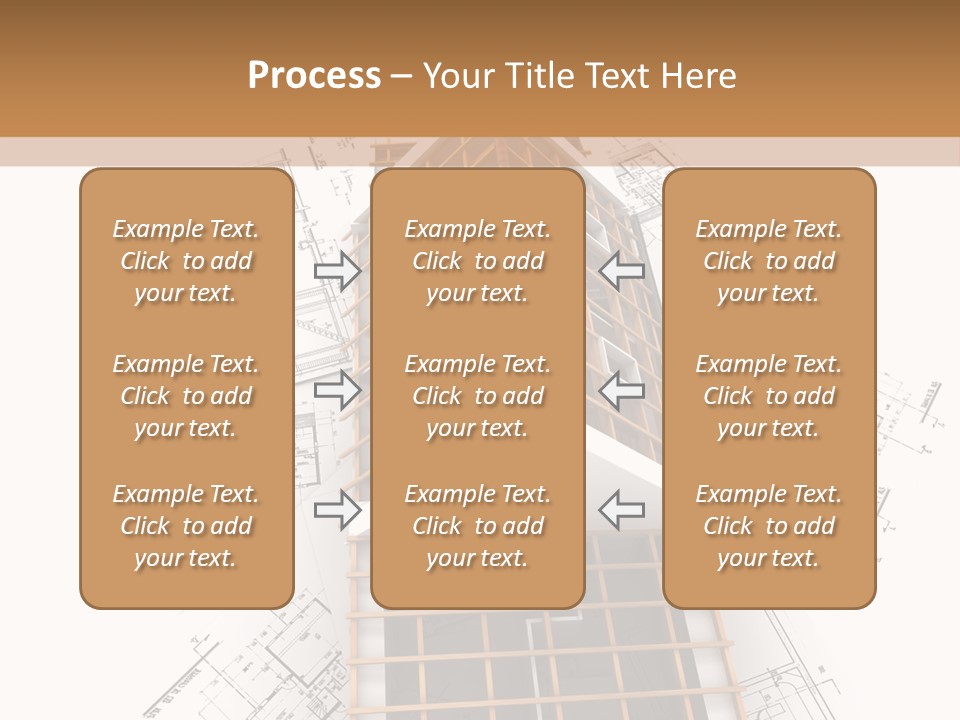 Process – Your Title Text Here

Example Text. Click to add your text.

Example Text. Click to add your text.

Example Text. Click to add your text.

Example Text. Click to add your text.

Example Text. Click to add your text.

Example Text. Click to add your text.

Example Text. Click to add your text.

Example Text. Click to add your text.

Example Text. Click to add your text.